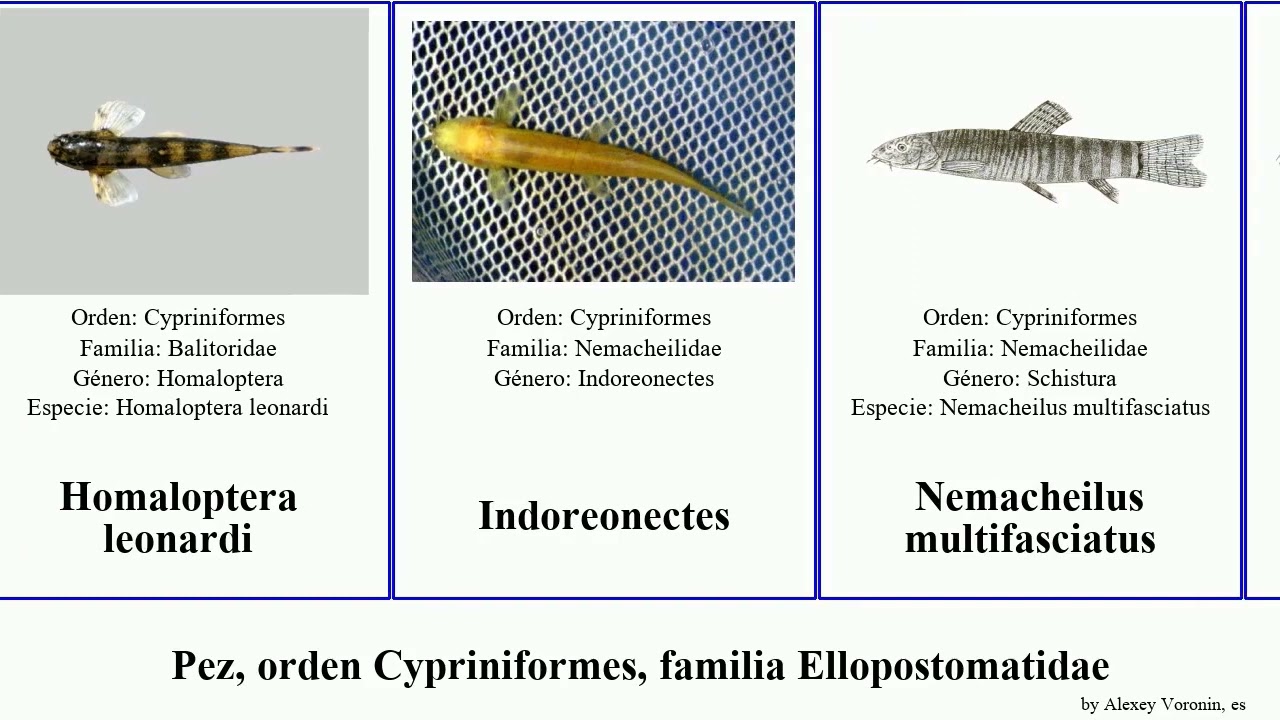 Orden: Cypriniformes
Familia: Balitoridae
Género: Homaloptera
Especie: Homaloptera leonardi

Homaloptera leonardi

Orden: Cypriniformes
Familia: Nemacheilidae
Género: Indoreonectes

Indoreonectes

Orden: Cypriniformes
Familia: Nemacheilidae
Género: Schistura
Especie: Nemacheilus multifasciatus

Nemacheilus multifasciatus

Pez, orden Cypriniformes, familia Ellopostomatidae

by Alexey Voronin, es